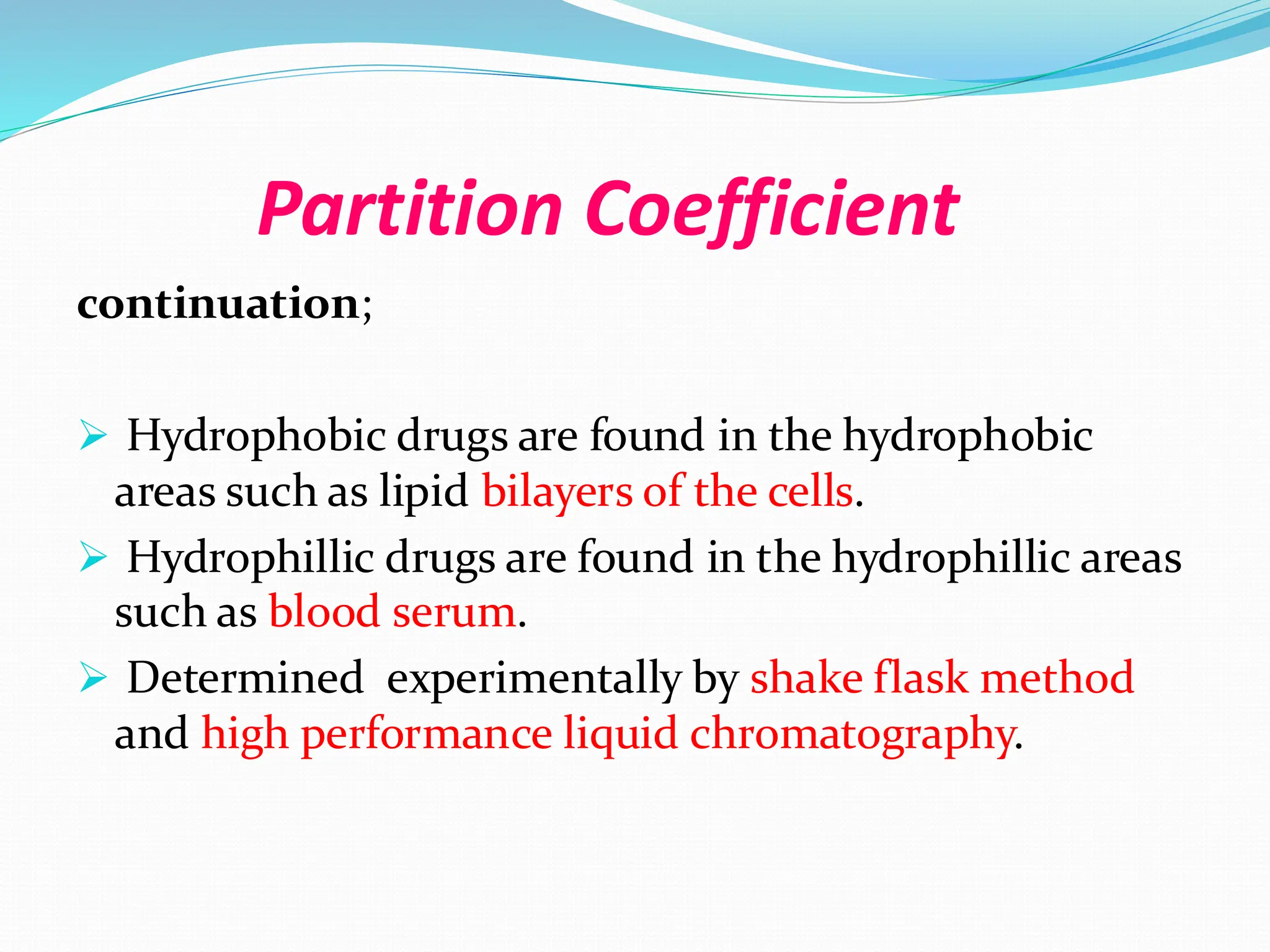 Partition Coefficient

continuation;

➢ Hydrophobic drugs are found in the hydrophobic areas such as lipid bilayers of the cells.

➢ Hydrophillic drugs are found in the hydrophillic areas such as blood serum.

➢ Determined experimentally by shake flask method and high performance liquid chromatography.